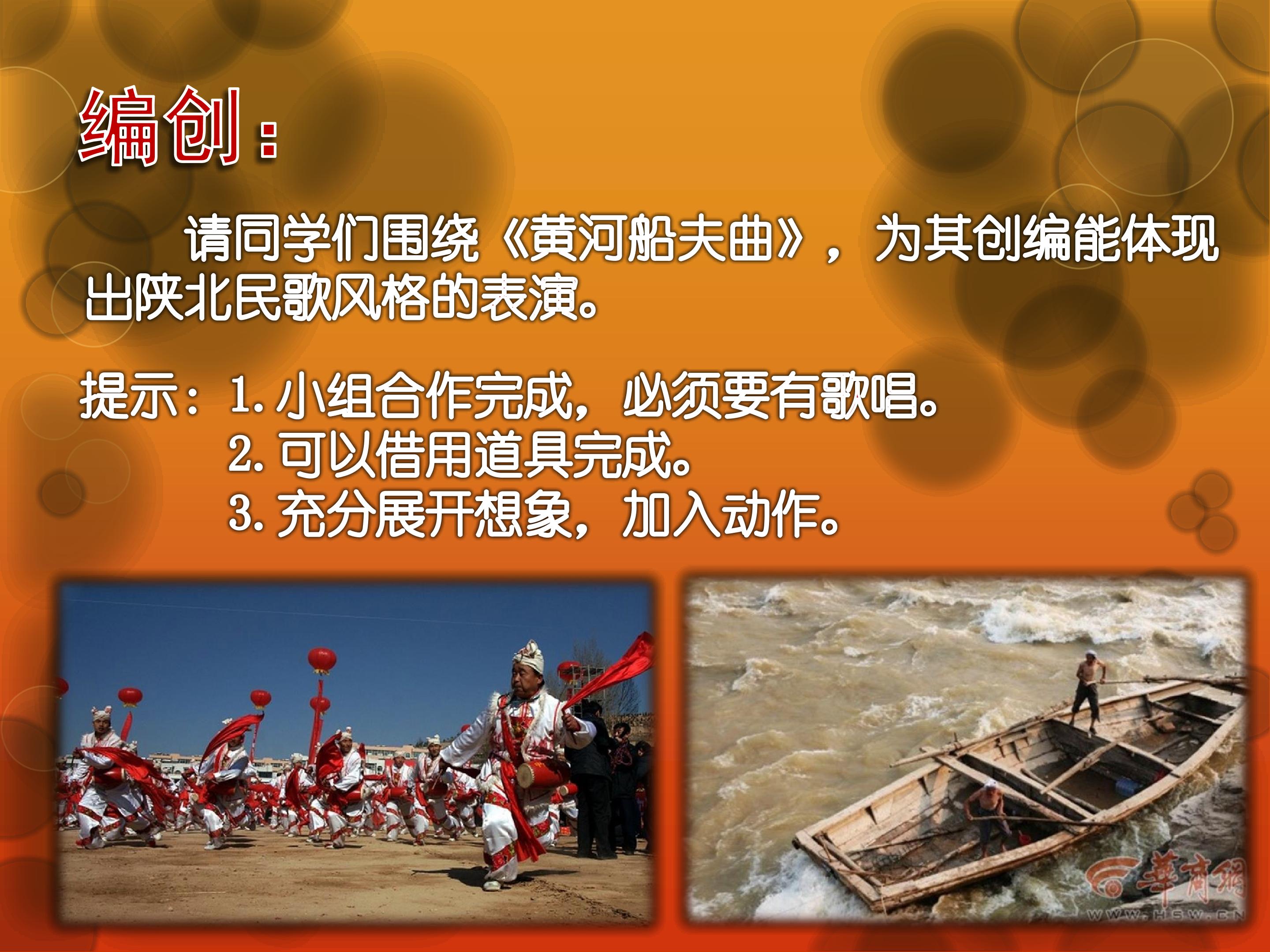 编创：

请同学们围绕《黄河船夫曲》，为其创编能体现出陕北民歌风格的表演。

提示：1.小组合作完成，必须要有歌唱。
2.可以借用道具完成。
3.充分展开想象，加入动作。

華商網
WWW.HSW.CN